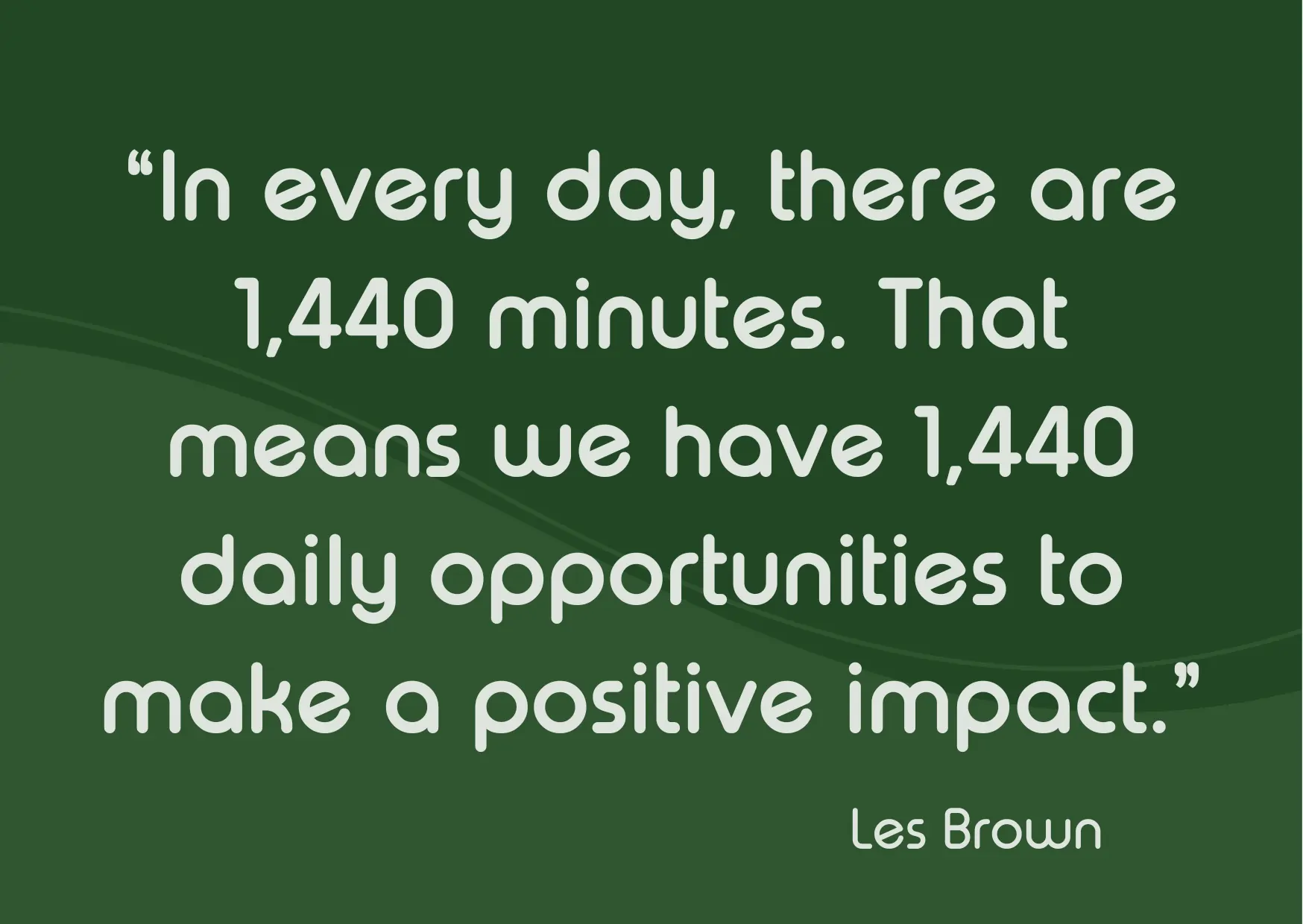 “In every day, there are 1,440 minutes. That means we have 1,440 daily opportunities to make a positive impact.”

Les Brown